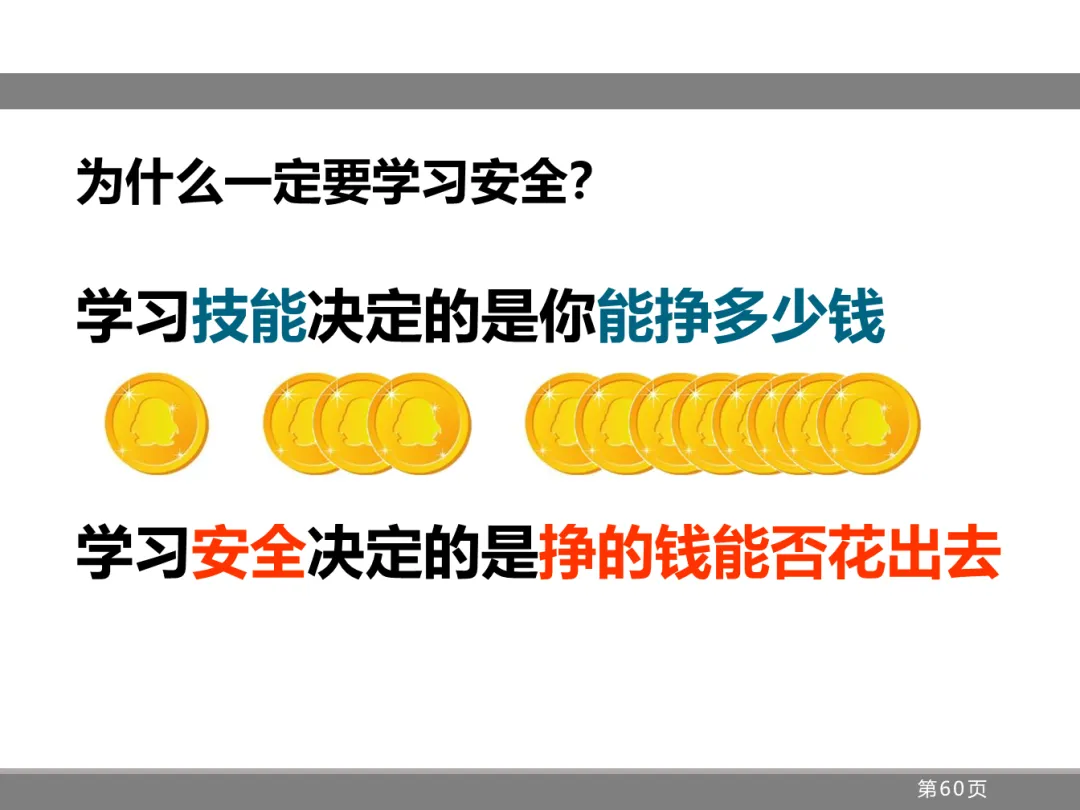 为什么一定要学习安全?

学习技能决定的是你能挣多少钱

学习安全决定的是挣的钱能否花出去

第60页